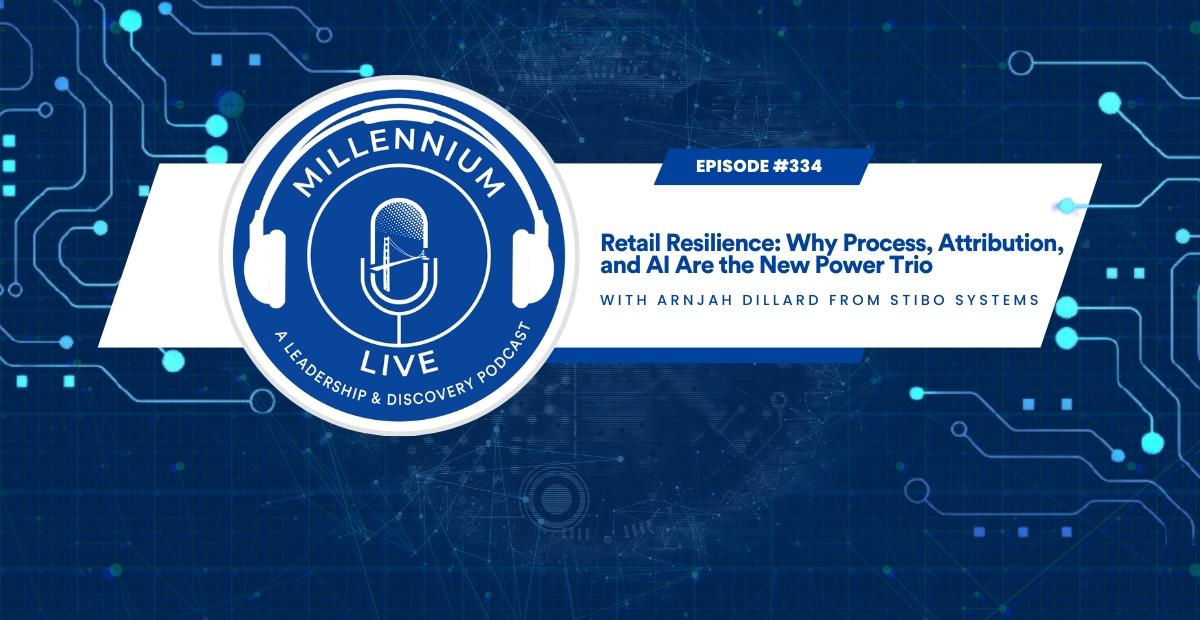 MILLENNIUM

LIVE

A LEADERSHIP & DISCOVERY PODCAST

EPISODE #334

Retail Resilience: Why Process, Attribution, and AI Are the New Power Trio

WITH ARNJAH DILLARD FROM STIBO SYSTEMS